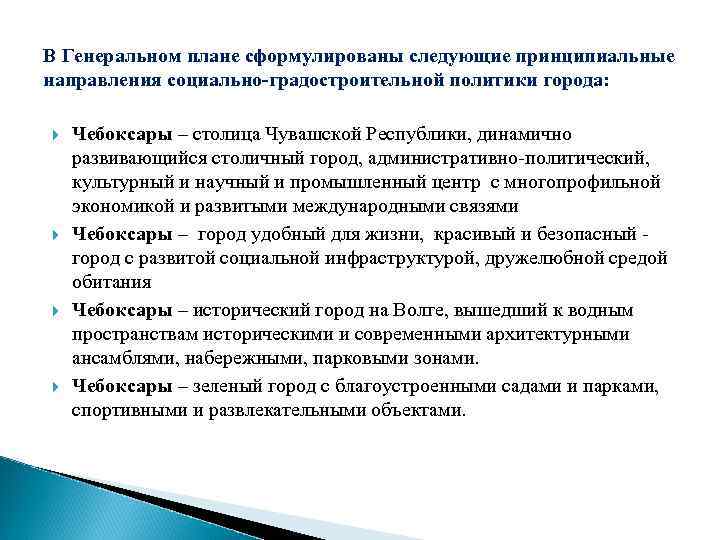 В Генеральном плане сформулированы следующие принципиальные направления социально-градостроительной политики города:

Чебоксары – столица Чувашской Республики, динамично развивающийся столичный город, административно-политический, культурный и научный и промышленный центр с многопрофильной экономикой и развитыми международными связями

Чебоксары – город удобный для жизни, красивый и безопасный - город с развитой социальной инфраструктурой, дружелюбной средой обитания

Чебоксары – исторический город на Волге, вышедший к водным пространствам историческими и современными архитектурными ансамблями, набережными, парковыми зонами.

Чебоксары – зеленый город с благоустроенными садами и парками, спортивными и развлекательными объектами.